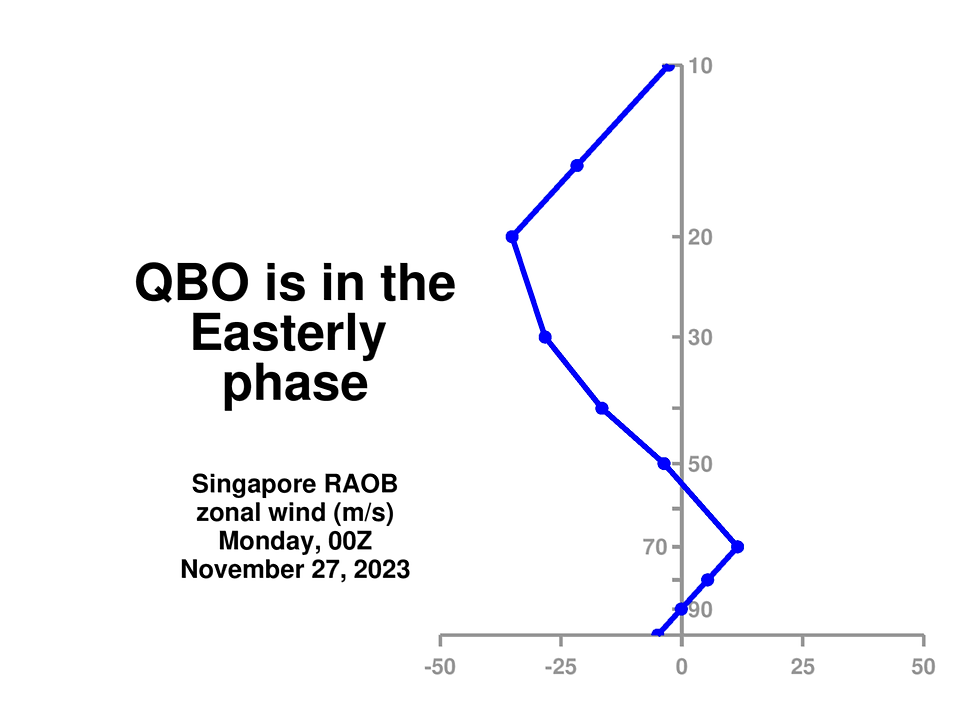 QBO is in the Easterly phase

Singapore RAOB
zonal wind (m/s)
Monday, 00Z
November 27, 2023

10
20
30
50
70
90

-50
-25
0
25
50